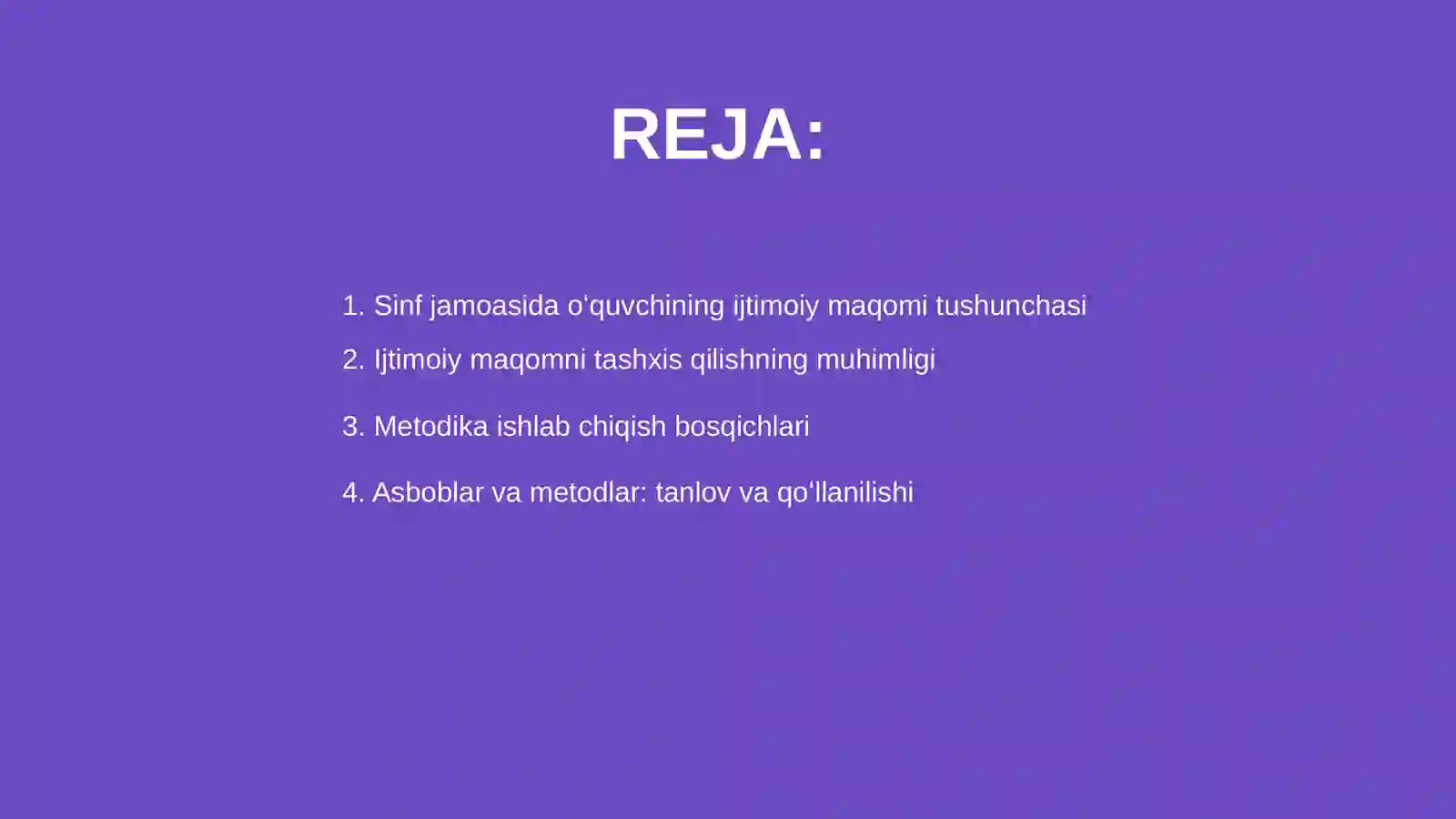 REJA:

1. Sinf jamoasida o‘quvchining ijtimoiy maqomi tushunchasi

2. Ijtimoiy maqomni tashxis qilishning muhimligi

3. Metodika ishlab chiqish bosqichlari

4. Asboblar va metodlar: tanlov va qo‘llanilishi